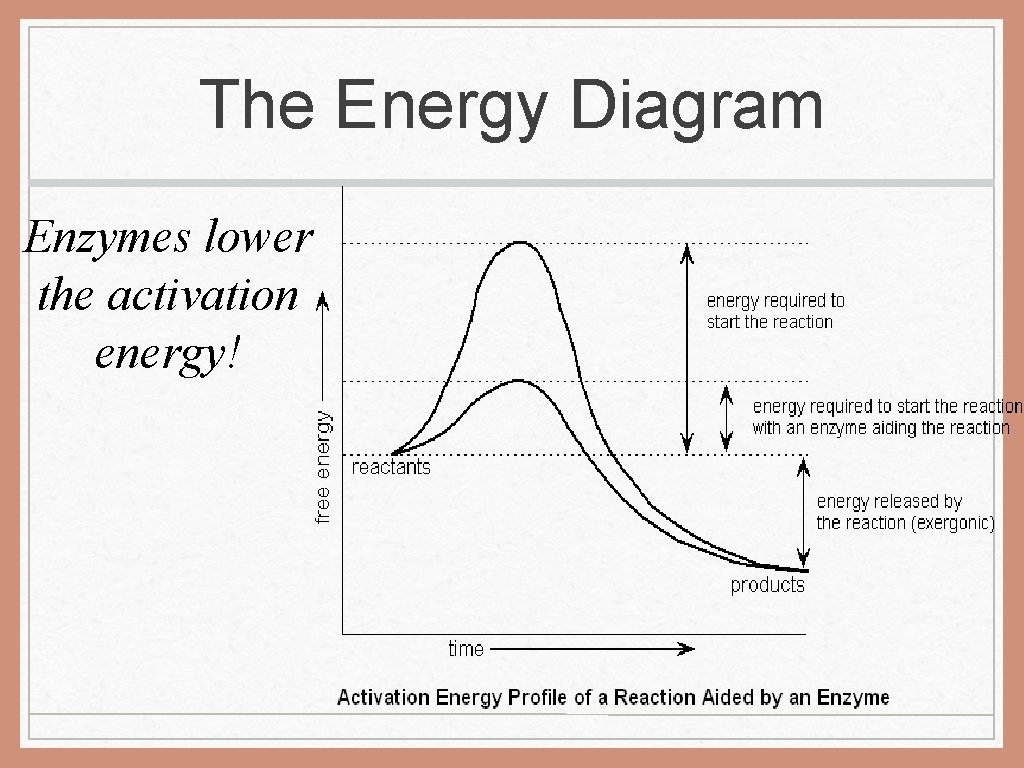 The Energy Diagram

Enzymes lower the activation energy!

free energy

energy required to start the reaction

energy required to start the reaction with an enzyme aiding the reaction

reactants

energy released by the reaction (exergonic)

products

time

Activation Energy Profile of a Reaction Aided by an Enzyme